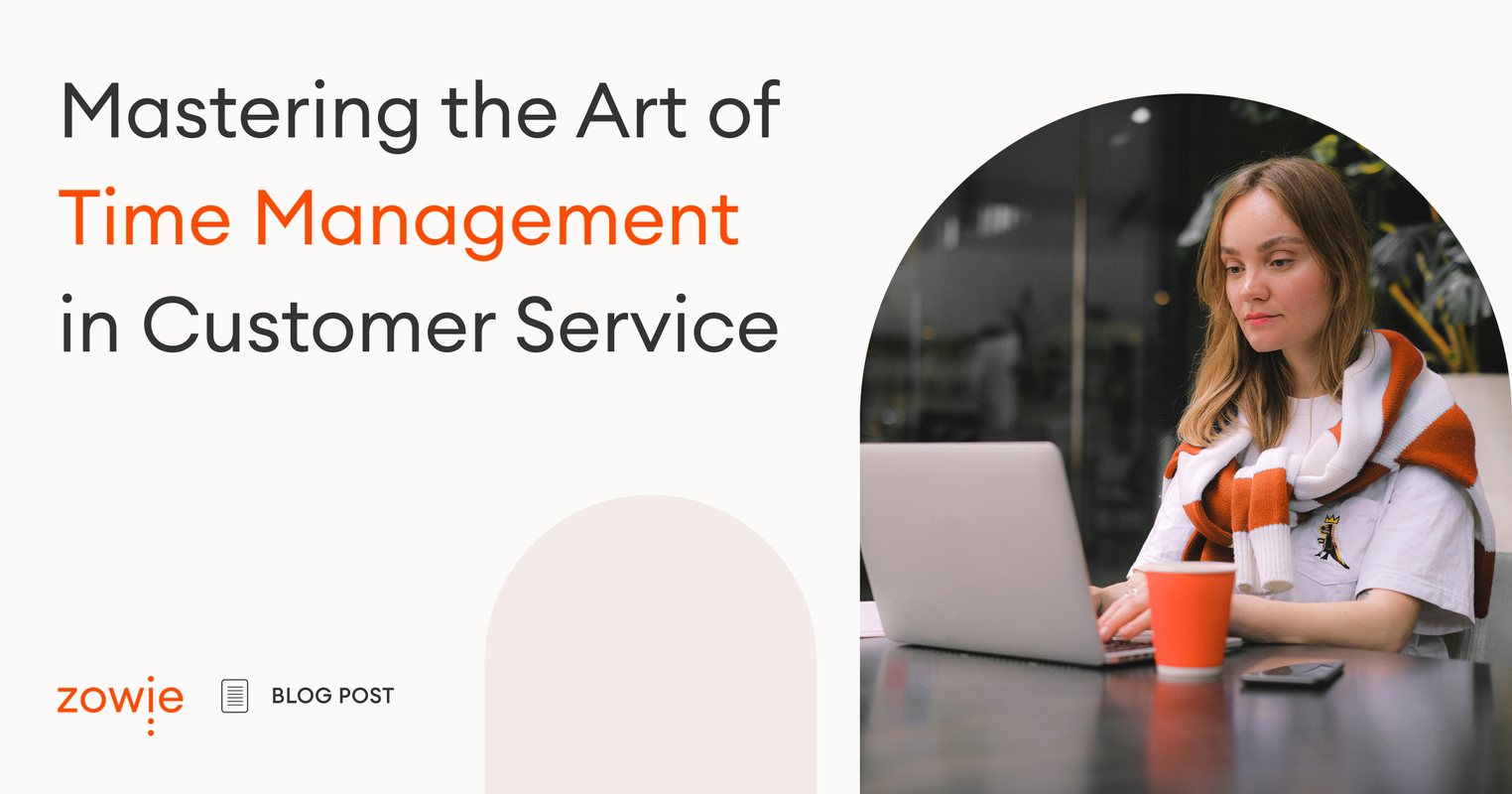 Mastering the Art of
Time Management
in Customer Service

zowie

BLOG POST